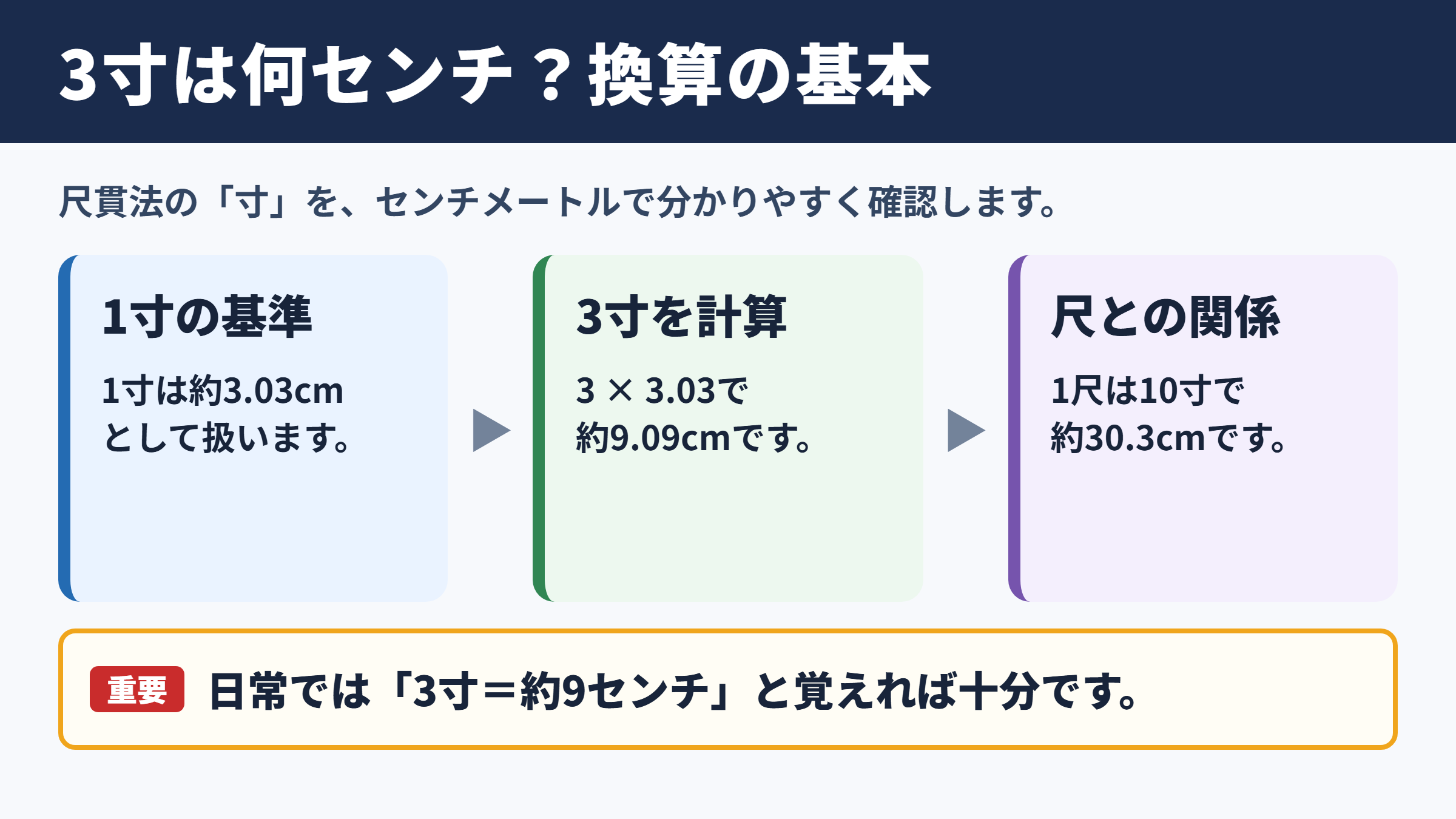 3寸は何センチ？換算の基本

尺貫法の「寸」を、センチメートルで分かりやすく確認します。

1寸の基準

1寸は約3.03cmとして扱います。

3寸を計算

$3 \times 3.03$で約9.09cmです。

尺との関係

1尺は10寸で約30.3cmです。

重要 日常では「3寸＝約9センチ」と覚えれば十分です。